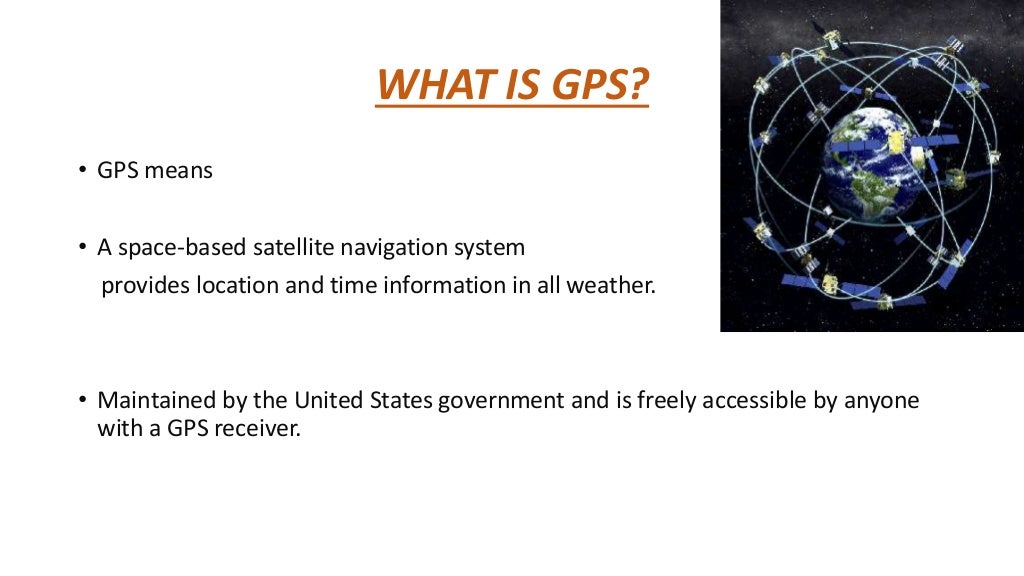 WHAT IS GPS?

• GPS means

• A space-based satellite navigation system provides location and time information in all weather.

• Maintained by the United States government and is freely accessible by anyone with a GPS receiver.